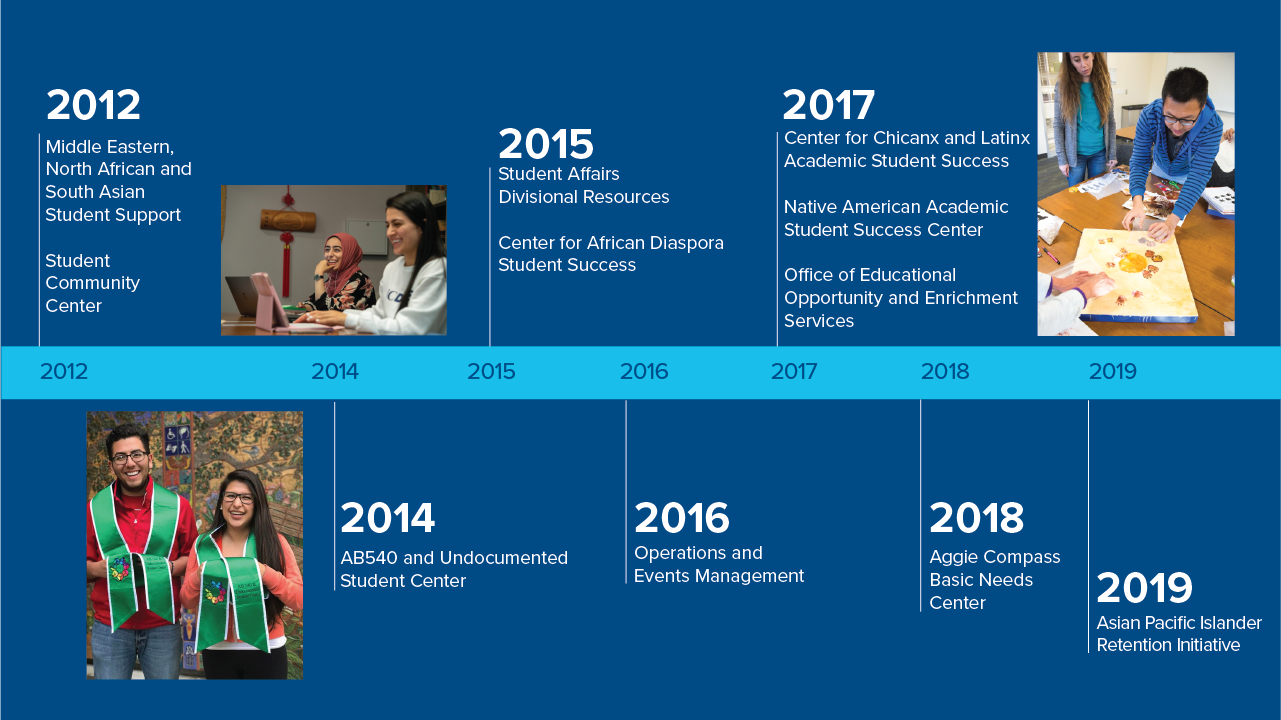 2012
Middle Eastern, North African and South Asian Student Support

Student Community Center

2015
Student Affairs Divisional Resources

Center for African Diaspora Student Success

2017
Center for Chicanx and Latinx Academic Student Success

Native American Academic Student Success Center

Office of Educational Opportunity and Enrichment Services

2012 2014 2015 2016 2017 2018 2019

2014
AB540 and Undocumented Student Center

2016
Operations and Events Management

2018
Aggie Compass Basic Needs Center

2019
Asian Pacific Islander Retention Initiative